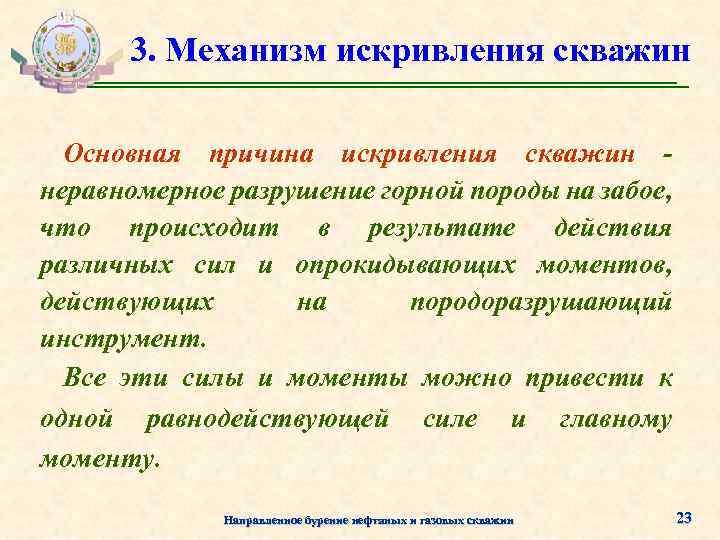 3. Механизм искривления скважин

Основная причина искривления скважин - неравномерное разрушение горной породы на забое, что происходит в результате действия различных сил и опрокидывающих моментов, действующих на породоразрушающий инструмент.

Все эти силы и моменты можно привести к одной равнодействующей силе и главному моменту.

Направленное бурение нефтяных и газовых скважин

23